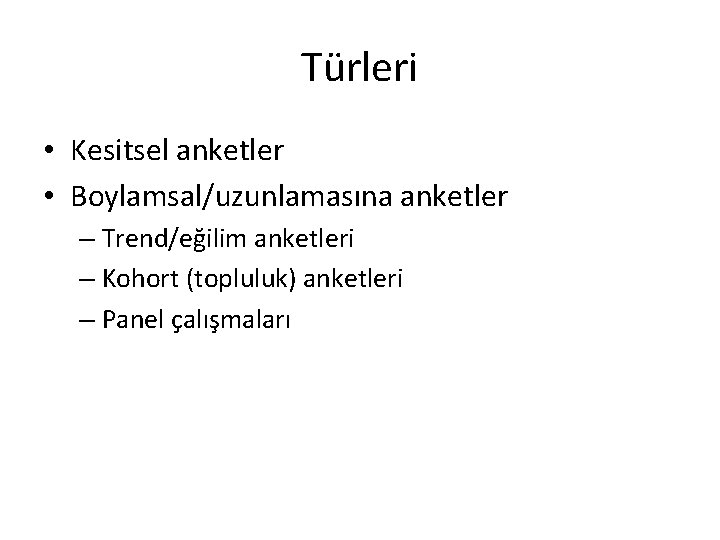 Türleri

• Kesitsel anketler
• Boylamsal/uzunlamasına anketler
– Trend/eğilim anketleri
– Kohort (topluluk) anketleri
– Panel çalışmaları